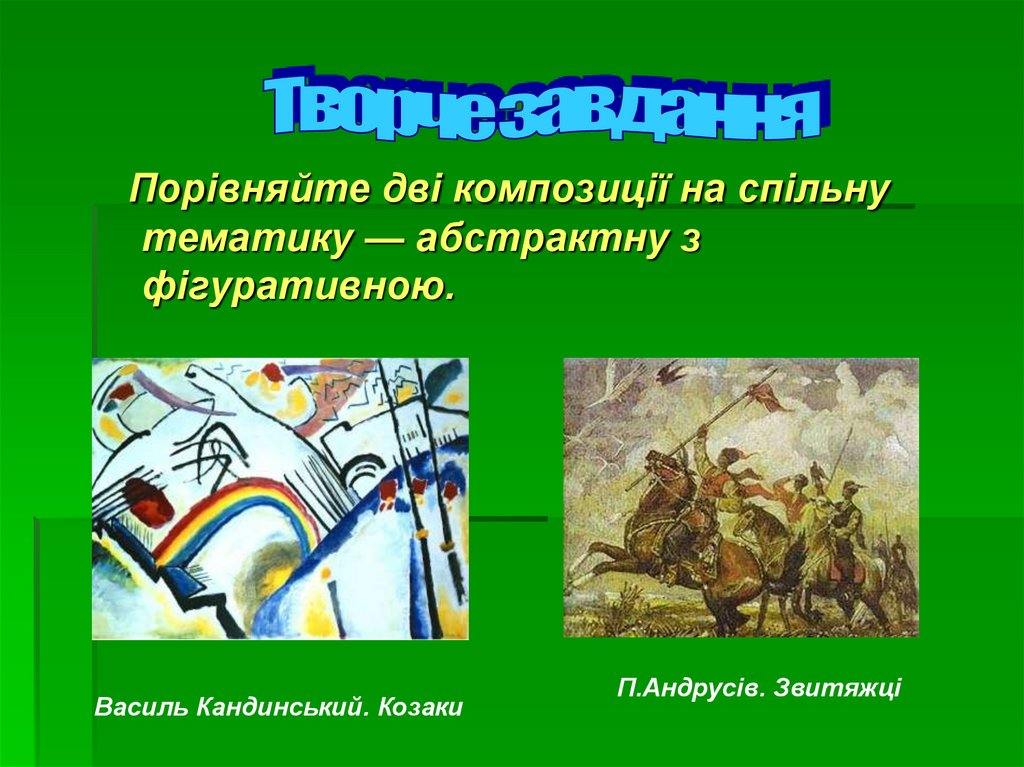 Творче завдання

Порівняйте дві композиції на спільну тематику — абстрактну з фігуративною.

Василь Кандинський. Козаки

П.Андрусів. Звитяжці